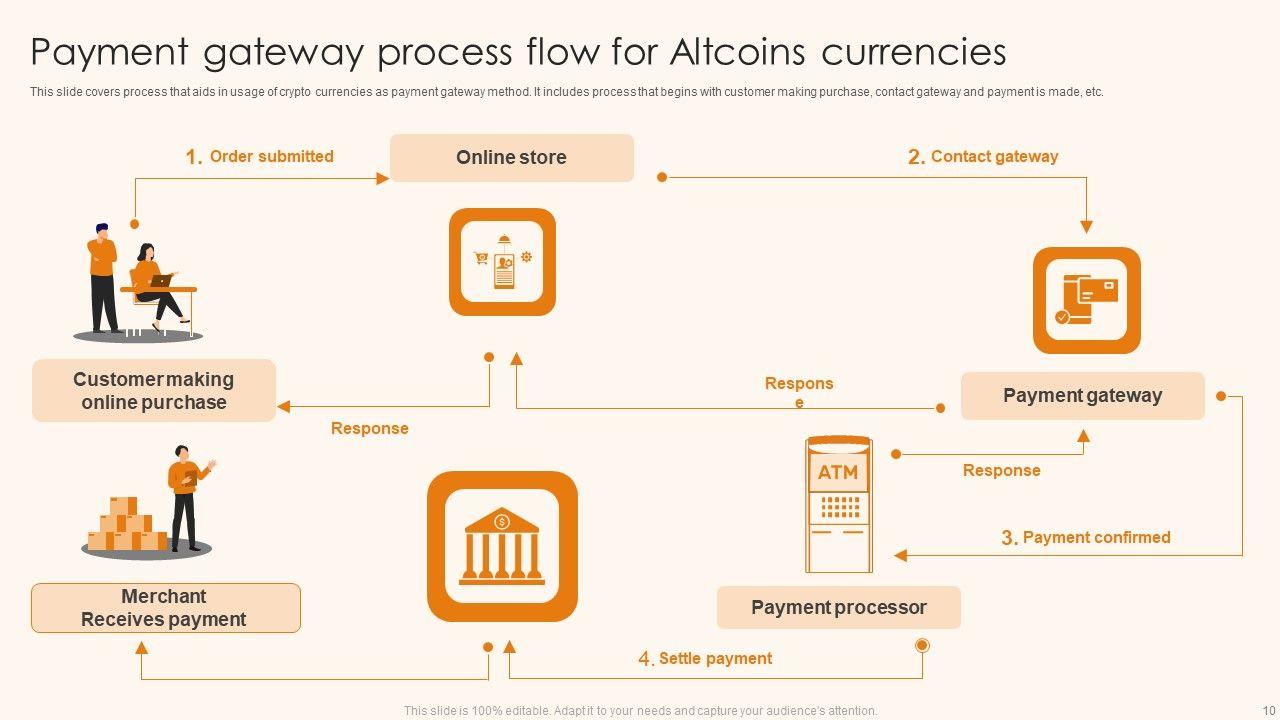 Payment gateway process flow for Altcoins currencies

This slide covers process that aids in usage of crypto currencies as payment gateway method. It includes process that begins with customer making purchase, contact gateway and payment is made, etc.

1. Order submitted

Online store

2. Contact gateway

Customer making online purchase

Response

Respons e

Payment gateway

ATM

Response

3. Payment confirmed

Merchant Receives payment

Payment processor

4. Settle payment

This slide is 100% editable. Adapt it to your needs and capture your audience's attention.

10